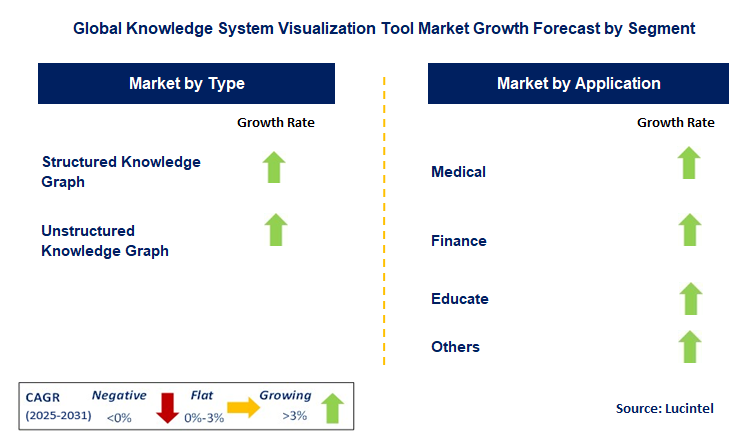 Global Knowledge System Visualization Tool Market Growth Forecast by Segment

Market by Type

Growth Rate

Structured Knowledge Graph

Unstructured Knowledge Graph

Market by Application

Growth Rate

Medical

Finance

Educate

Others

CAGR (2025-2031)

Negative <0%

Flat 0%-3%

Growing >3%

Source: Lucintel